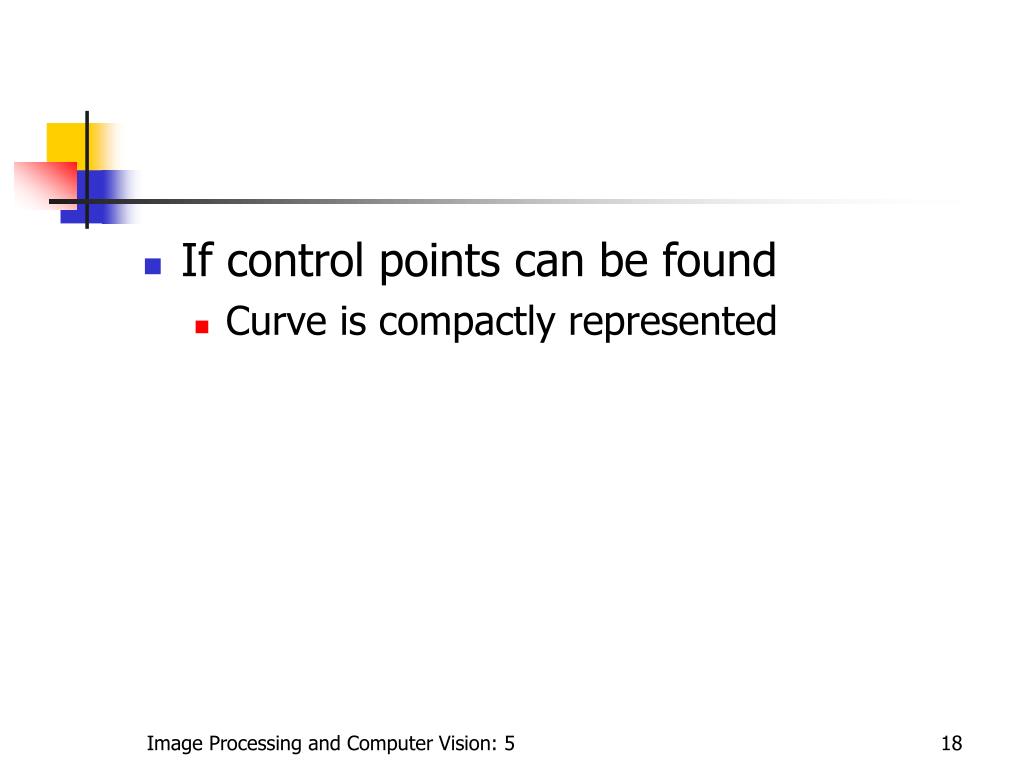 If control points can be found
Curve is compactly represented

Image Processing and Computer Vision: 5

18